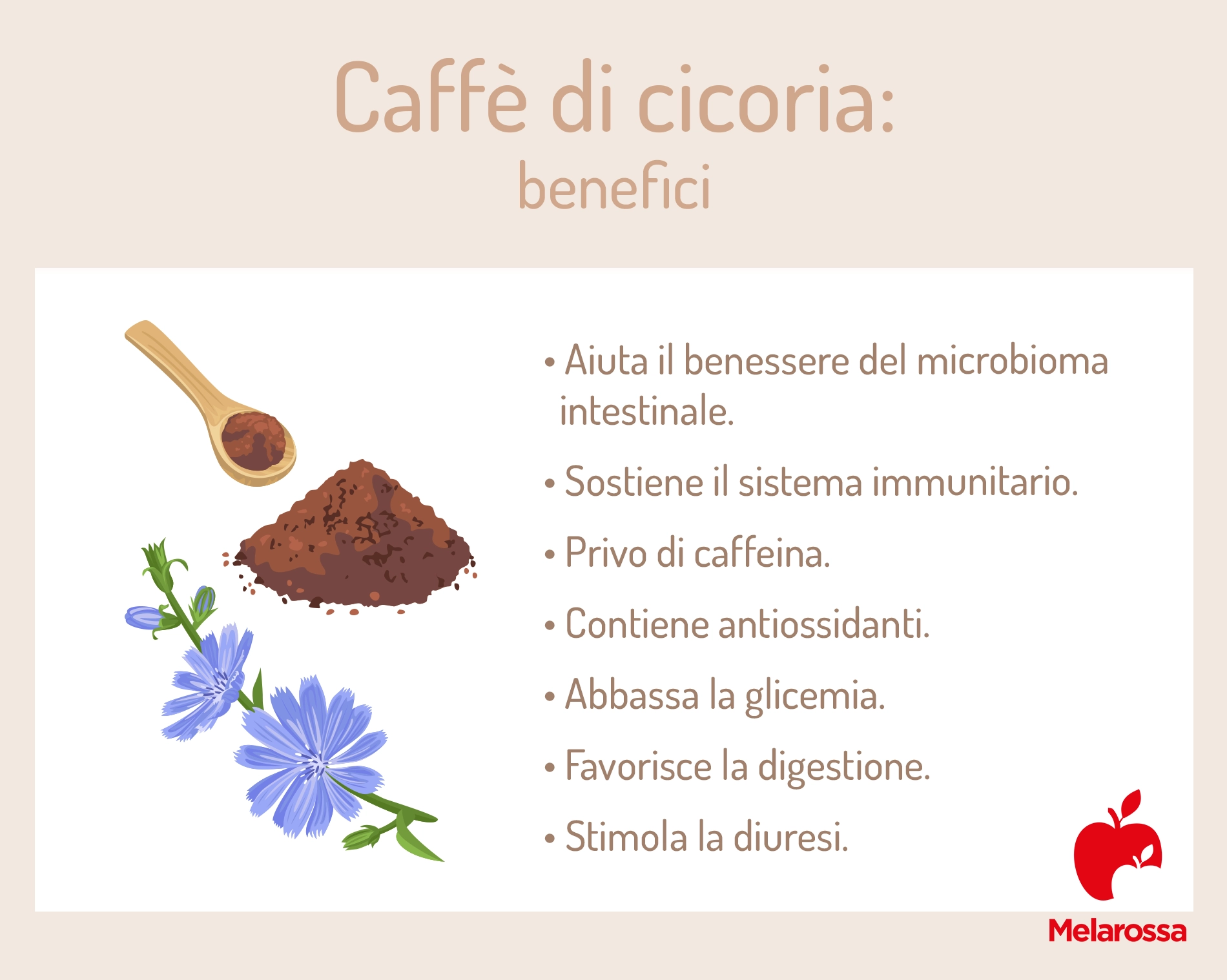 Caffè di cicoria:
benefici

• Aiuta il benessere del microbioma intestinale.
• Sostiene il sistema immunitario.
• Privo di caffeina.
• Contiene antiossidanti.
• Abbassa la glicemia.
• Favorisce la digestione.
• Stimola la diuresi.

Melarossa